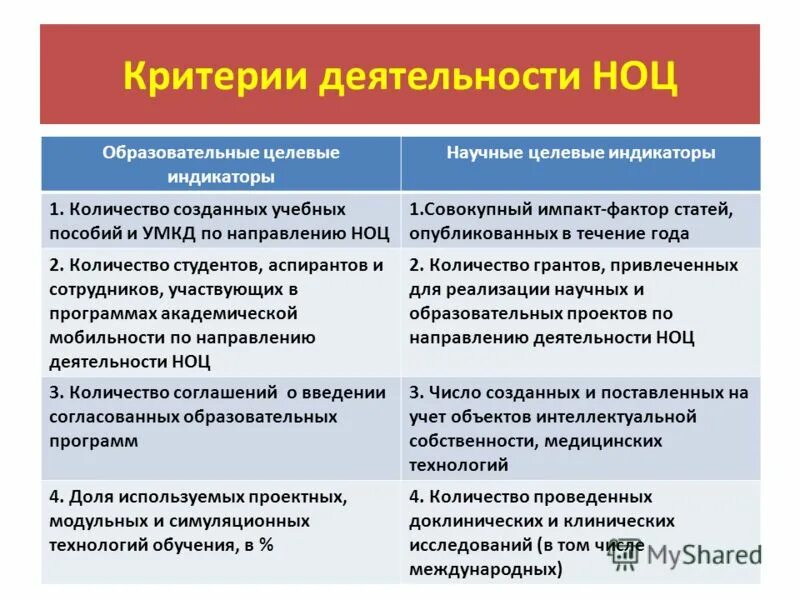 Критерии деятельности НОЦ

| Образовательные целевые индикаторы | Научные целевые индикаторы |
|---|---|
| 1. Количество созданных учебных пособий и УМКД по направлению НОЦ | 1.Совокупный импакт-фактор статей, опубликованных в течение года |
| 2. Количество студентов, аспирантов и сотрудников, участвующих в программах академической мобильности по направлению деятельности НОЦ | 2. Количество грантов, привлеченных для реализации научных и образовательных проектов по направлению деятельности НОЦ |
| 3. Количество соглашений о введении согласованных образовательных программ | 3. Число созданных и поставленных на учет объектов интеллектуальной собственности, медицинских технологий |
| 4. Доля используемых проектных, модульных и симуляционных технологий обучения, в % | 4. Количество проведенных доклинических и клинических исследований (в том числе международных) |

MyShared